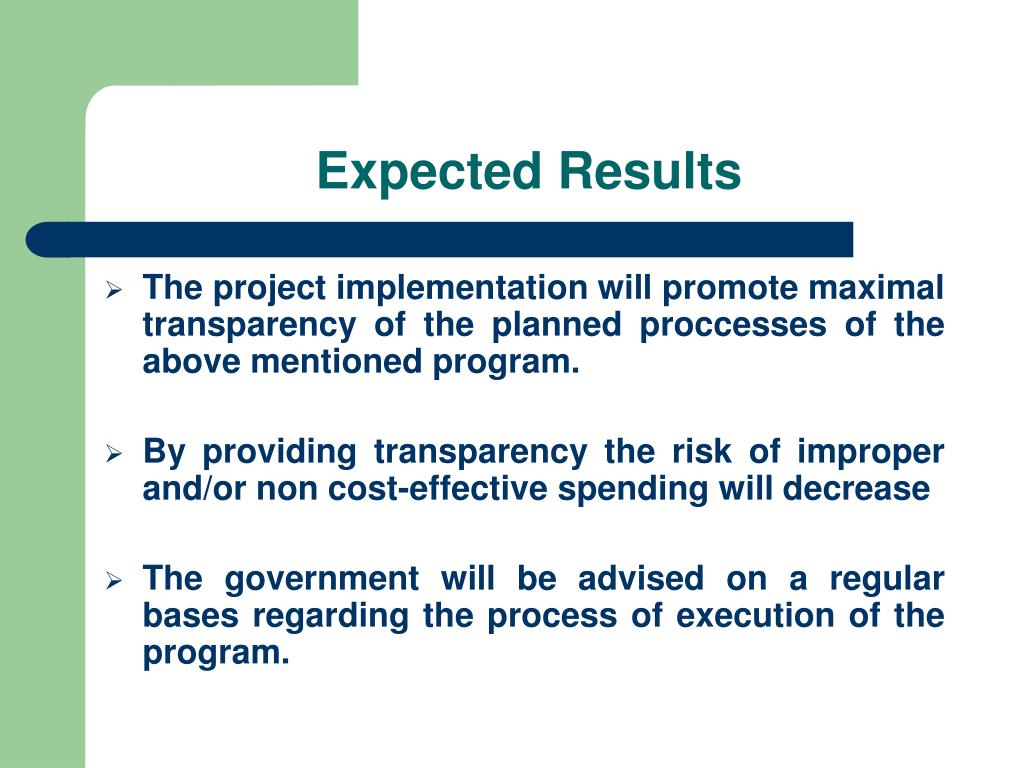 Expected Results

➢ The project implementation will promote maximal transparency of the planned proccesses of the above mentioned program.

➢ By providing transparency the risk of improper and/or non cost-effective spending will decrease

➢ The government will be advised on a regular bases regarding the process of execution of the program.